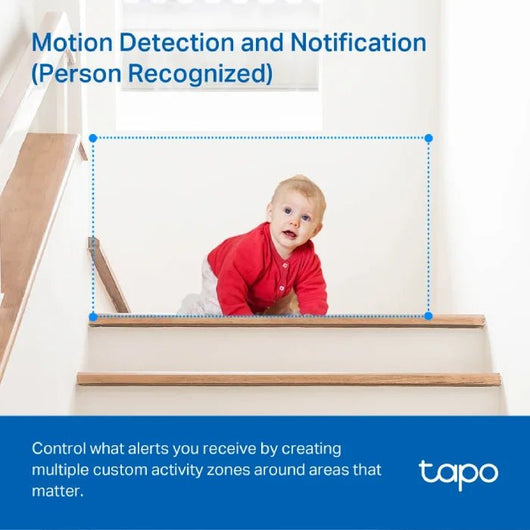 Motion Detection and Notification (Person Recognized)

Control what alerts you receive by creating multiple custom activity zones around areas that matter.

tapo